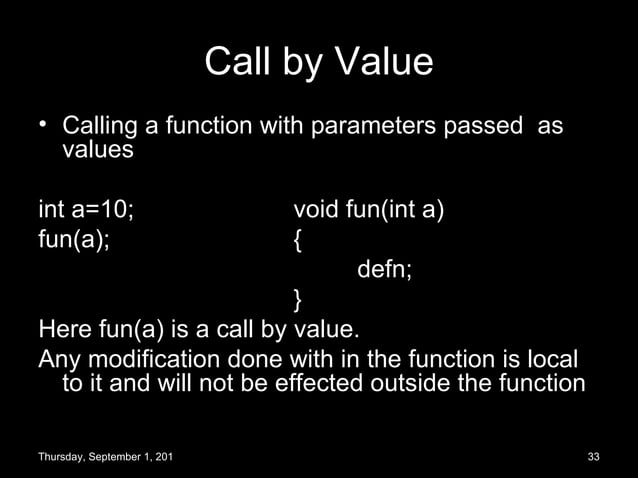 Call by Value

• Calling a function with parameters passed as values

int a=10;
fun(a);

void fun(int a)
{
defn;
}

Here fun(a) is a call by value.
Any modification done with in the function is local to it and will not be effected outside the function

Thursday, September 1, 201

33